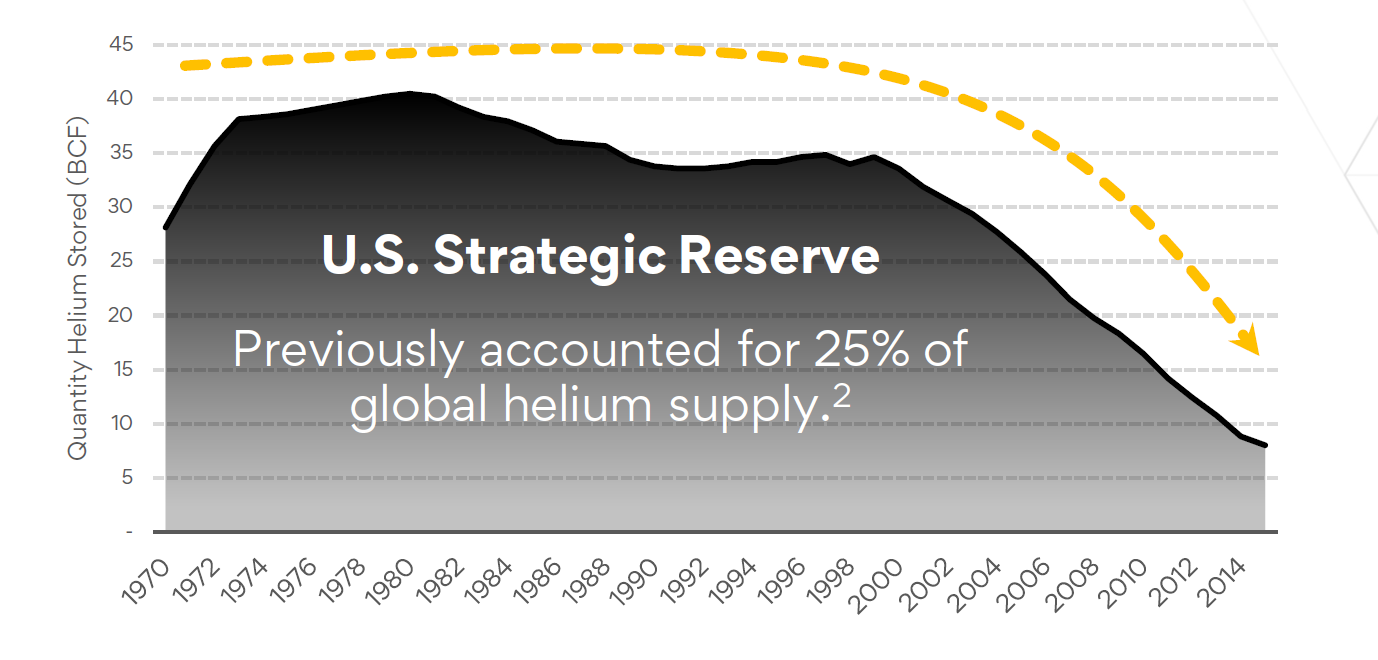 Quantity Helium Stored (BCF)

45
40
35
30
25
20
15
10
5
-

U.S. Strategic Reserve

Previously accounted for 25% of global helium supply.$^2$

1970 1972 1974 1976 1978 1980 1982 1984 1986 1988 1990 1992 1994 1996 1998 2000 2002 2004 2006 2008 2010 2012 2014